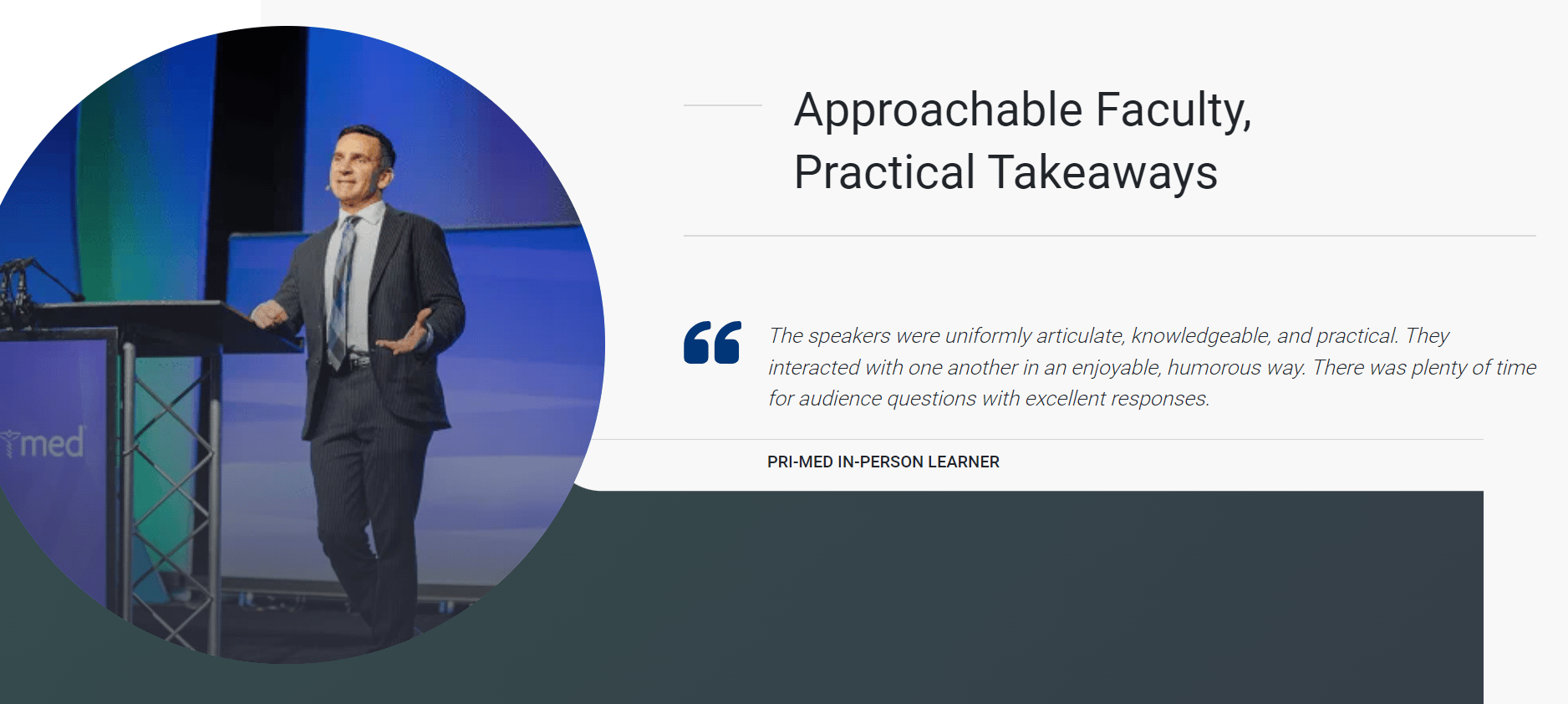 med

Approachable Faculty, Practical Takeaways

The speakers were uniformly articulate, knowledgeable, and practical. They interacted with one another in an enjoyable, humorous way. There was plenty of time for audience questions with excellent responses.

PRI-MED IN-PERSON LEARNER